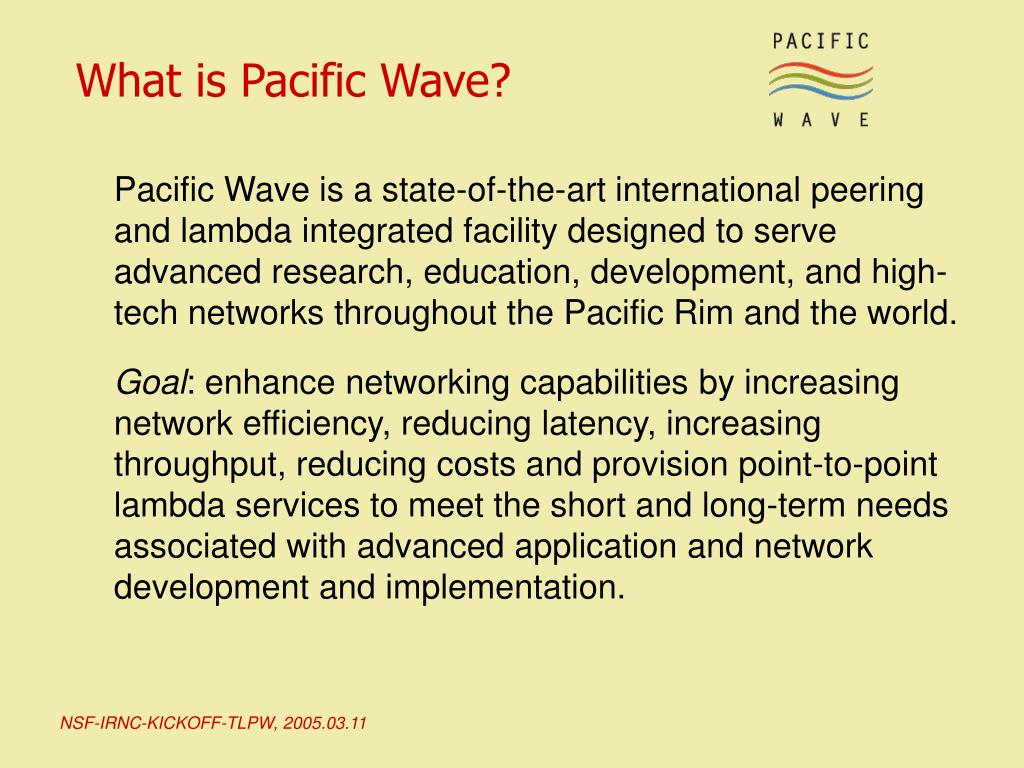 What is Pacific Wave?

PACIFIC
WAVE

Pacific Wave is a state-of-the-art international peering and lambda integrated facility designed to serve advanced research, education, development, and high-tech networks throughout the Pacific Rim and the world.

Goal: enhance networking capabilities by increasing network efficiency, reducing latency, increasing throughput, reducing costs and provision point-to-point lambda services to meet the short and long-term needs associated with advanced application and network development and implementation.

NSF-IRNC-KICKOFF-TLPW, 2005.03.11